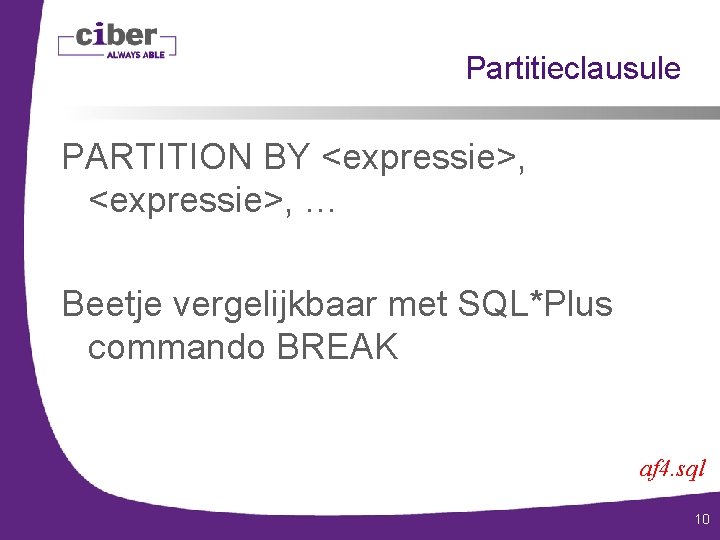 ciber
ALWAYS ABLE

Partitieclausule

PARTITION BY <expressie>, <expressie>, …

Beetje vergelijkbaar met SQL*Plus commando BREAK

af4.sql

10